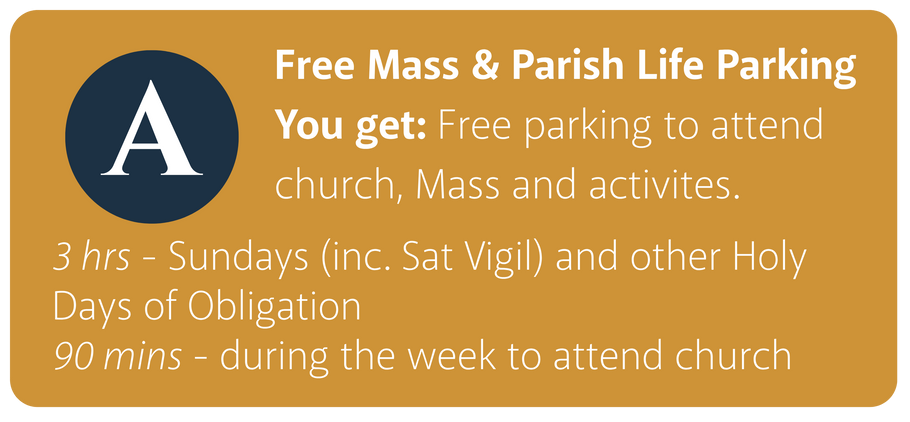 A

Free Mass & Parish Life Parking

You get: Free parking to attend church, Mass and activites.

3 hrs - Sundays (inc. Sat Vigil) and other Holy Days of Obligation
90 mins - during the week to attend church